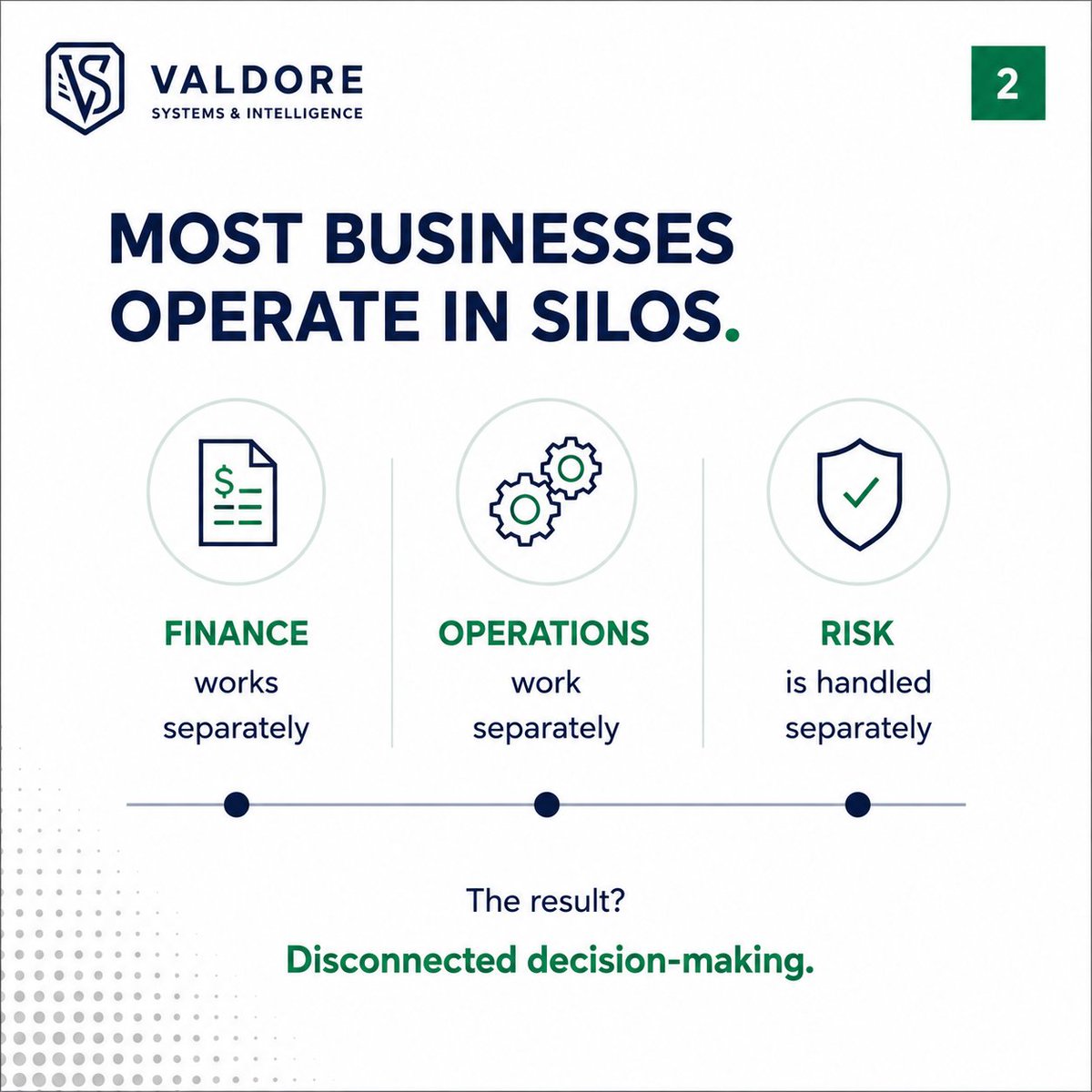 VALDORE
SYSTEMS & INTELLIGENCE

2

MOST BUSINESSES OPERATE IN SILOS.

FINANCE
works separately

OPERATIONS
work separately

RISK
is handled separately

The result?

Disconnected decision-making.